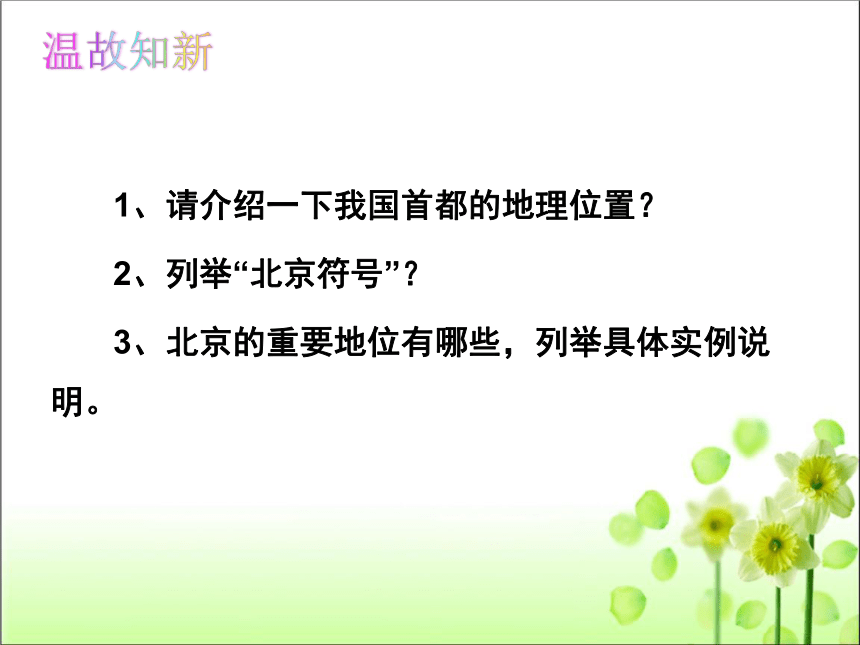 温故知新

1、请介绍一下我国首都的地理位置？

2、列举“北京符号”？

3、北京的重要地位有哪些，列举具体实例说明。